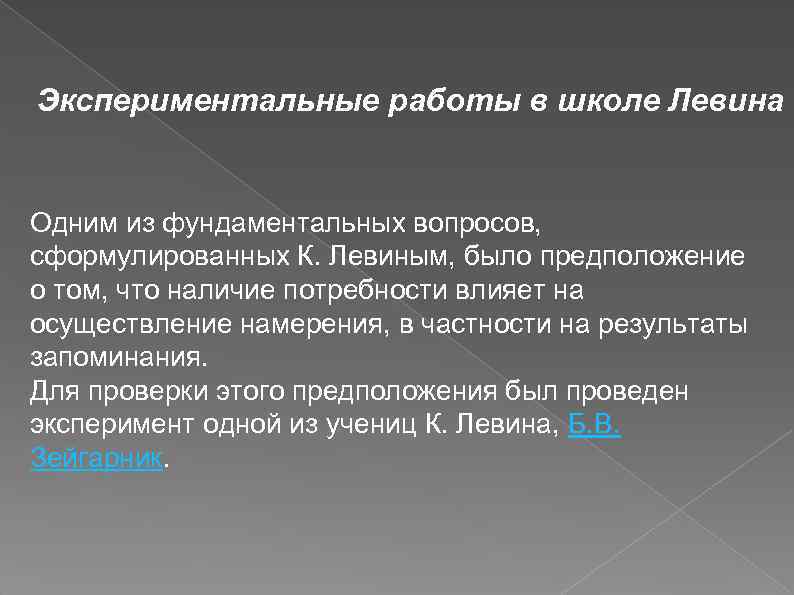 Экспериментальные работы в школе Левина

Одним из фундаментальных вопросов, сформулированных К. Левиным, было предположение о том, что наличие потребности влияет на осуществление намерения, в частности на результаты запоминания.
Для проверки этого предположения был проведен эксперимент одной из учениц К. Левина, Б.В. Зейгарник.